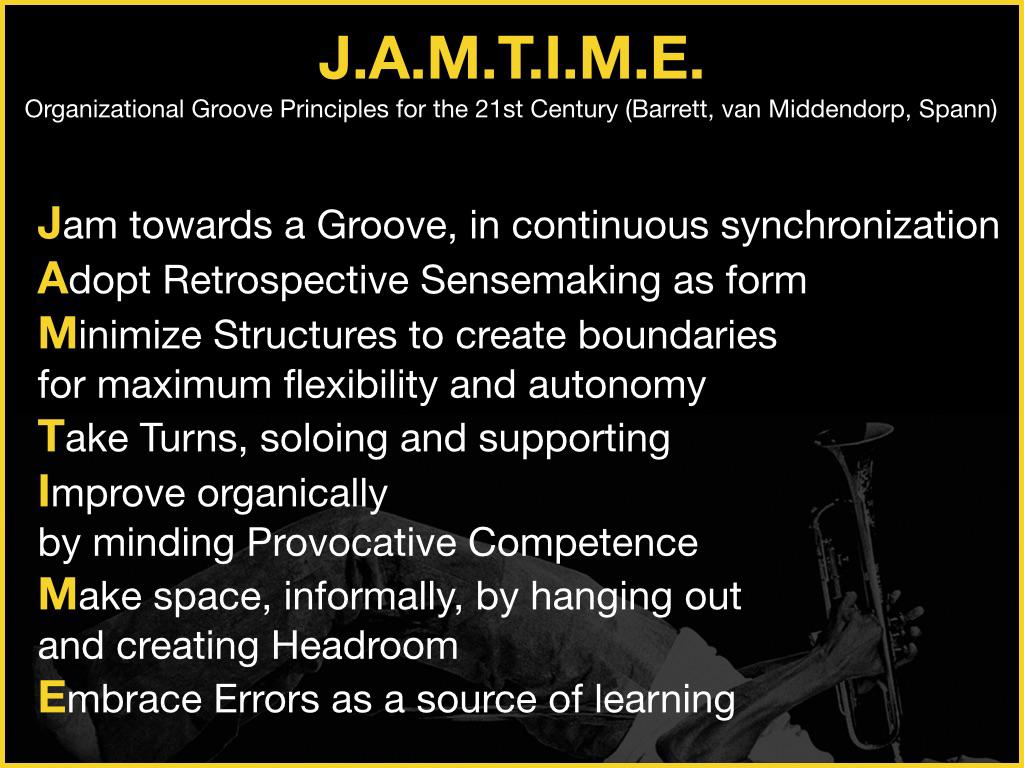 J.A.M.T.I.M.E.
Organizational Groove Principles for the 21st Century (Barrett, van Middendorp, Spann)

Jam towards a Groove, in continuous synchronization
Adopt Retrospective Sensemaking as form
Minimize Structures to create boundaries for maximum flexibility and autonomy
Take Turns, soloing and supporting
Improve organically by minding Provocative Competence
Make space, informally, by hanging out and creating Headroom
Embrace Errors as a source of learning